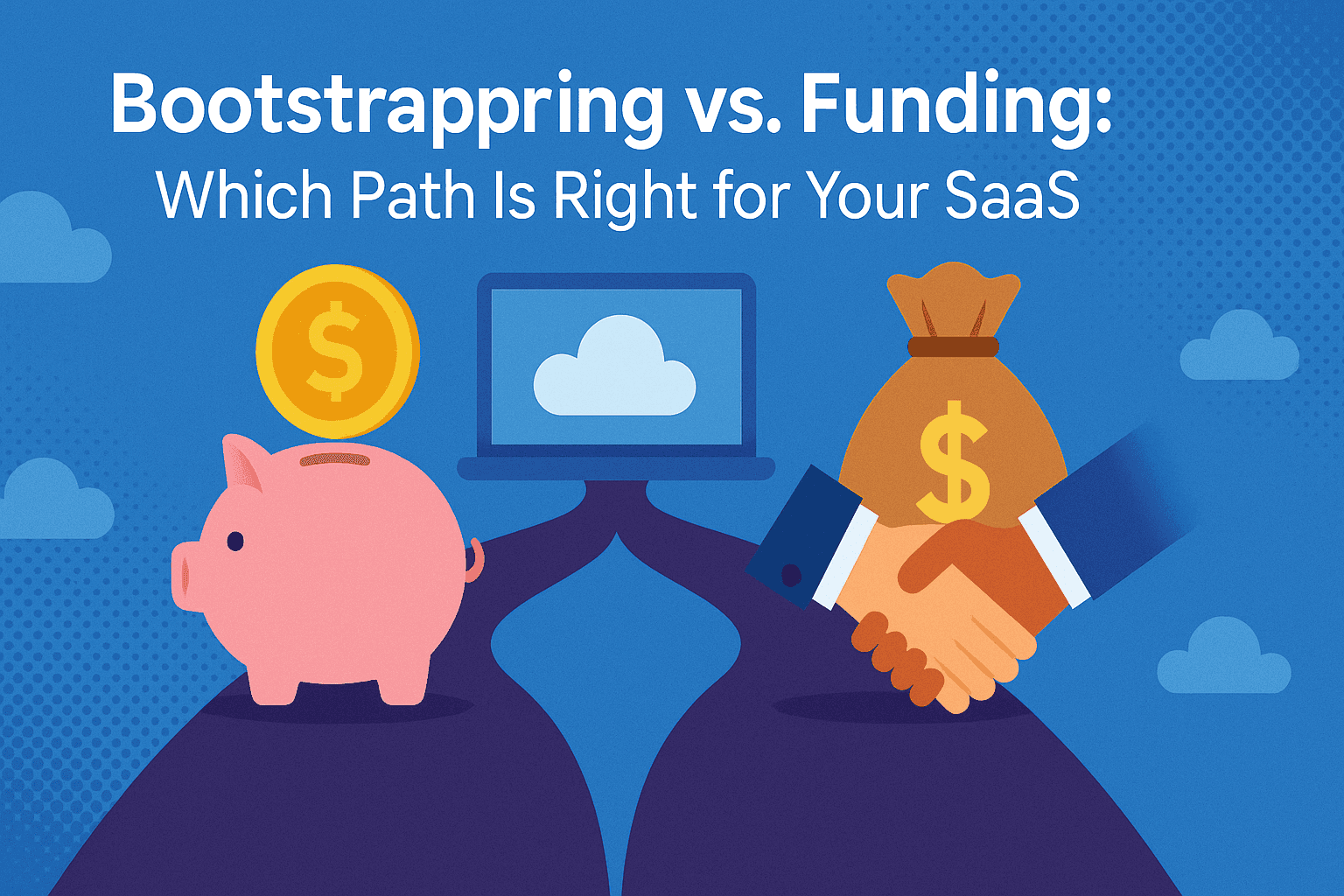 Bootstrappring vs. Funding:
Which Path Is Right for Your SaaS

$

$